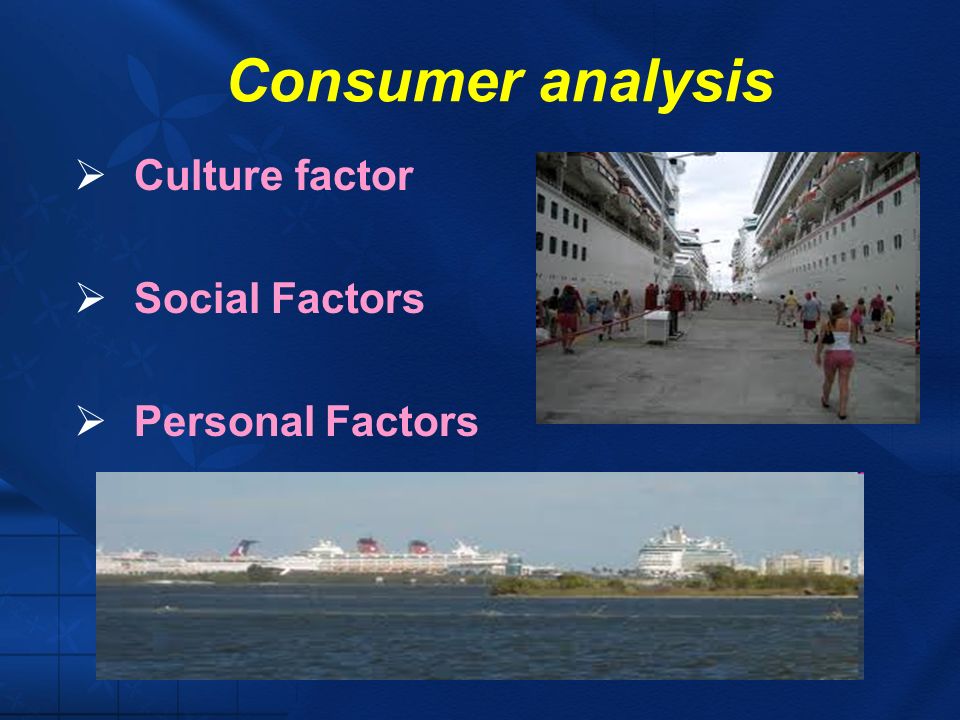 Consumer analysis

➢ Culture factor

➢ Social Factors

➢ Personal Factors